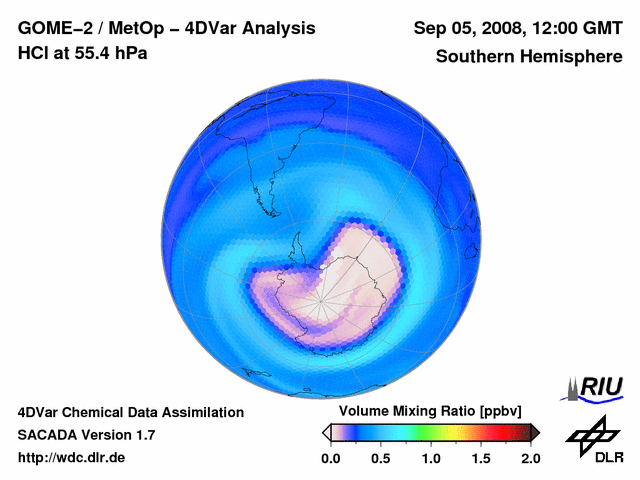 GOME–2 / MetOp – 4DVar Analysis
HCl at 55.4 hPa

Sep 05, 2008, 12:00 GMT
Southern Hemisphere

4DVar Chemical Data Assimilation
SACADA Version 1.7
http://wdc.dlr.de

Volume Mixing Ratio [ppbv]
0.0 0.5 1.0 1.5 2.0

RIU

DLR